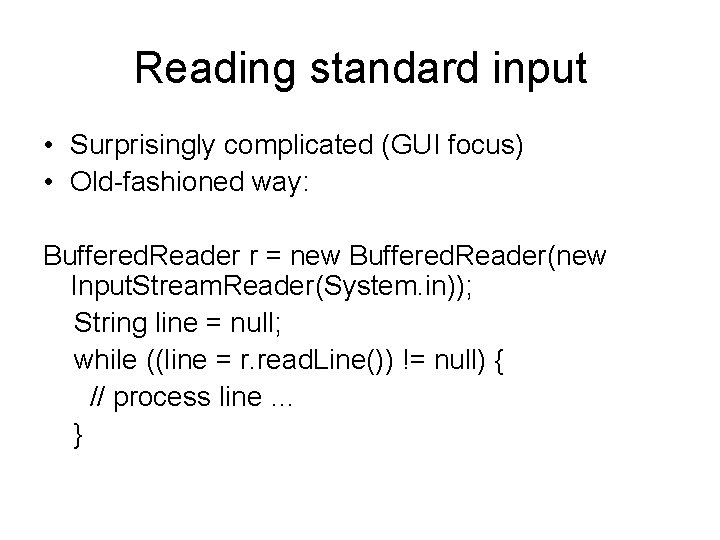 Reading standard input

• Surprisingly complicated (GUI focus)
• Old-fashioned way:

BufferedReader r = new BufferedReader(new InputStreamReader(System.in));
String line = null;
while ((line = r.readLine()) != null) {
// process line ...
}